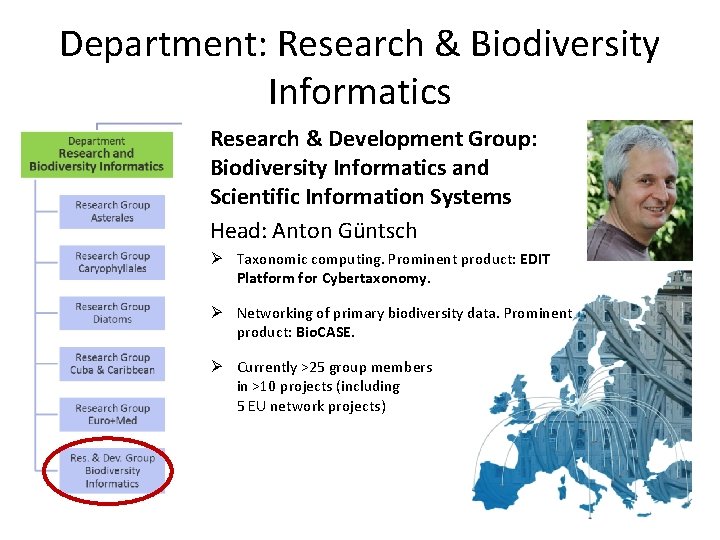 Department: Research & Biodiversity Informatics

Department
Research and
Biodiversity Informatics

Research Group
Asterales

Research Group
Caryophyllales

Research Group
Diatoms

Research Group
Cuba & Caribbean

Research Group
Euro+Med

Res. & Dev. Group
Biodiversity
Informatics

Research & Development Group: Biodiversity Informatics and Scientific Information Systems

Head: Anton Güntsch

➢ Taxonomic computing. Prominent product: EDIT Platform for Cybertaxonomy.

➢ Networking of primary biodiversity data. Prominent product: BioCASE.

➢ Currently >25 group members in >10 projects (including 5 EU network projects)